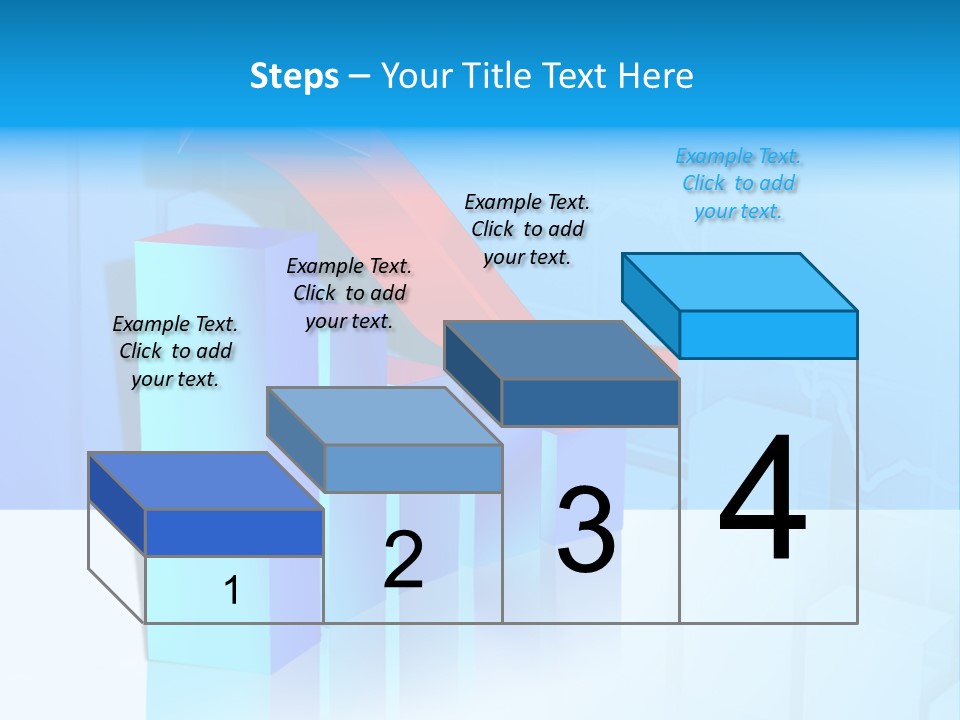 Steps – Your Title Text Here

Example Text.
Click to add
your text.

Example Text.
Click to add
your text.

Example Text.
Click to add
your text.

Example Text.
Click to add
your text.

1

2

3

4